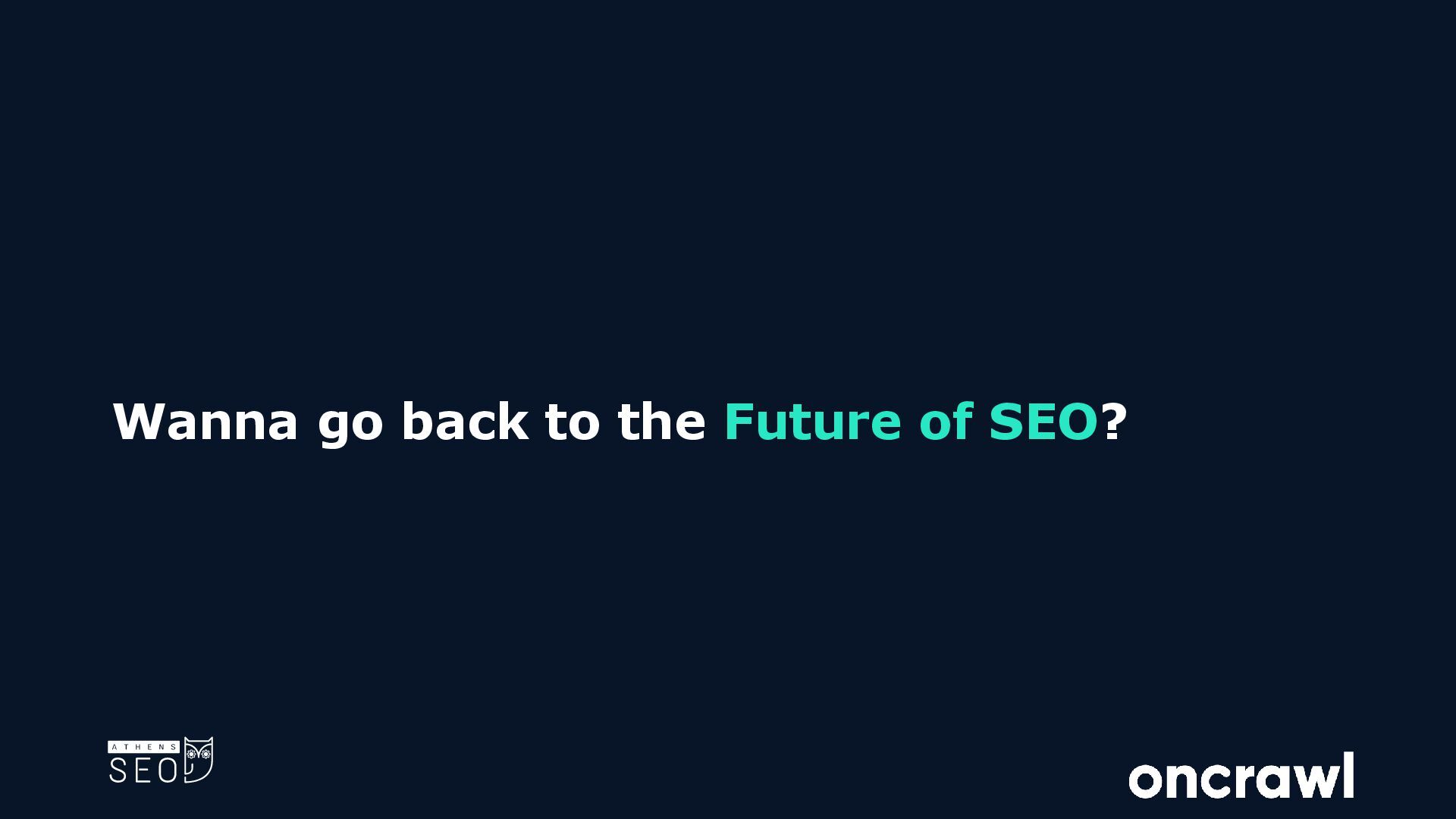 Wanna go back to the Future of SEO?

ATHENS SEO

oncrawl